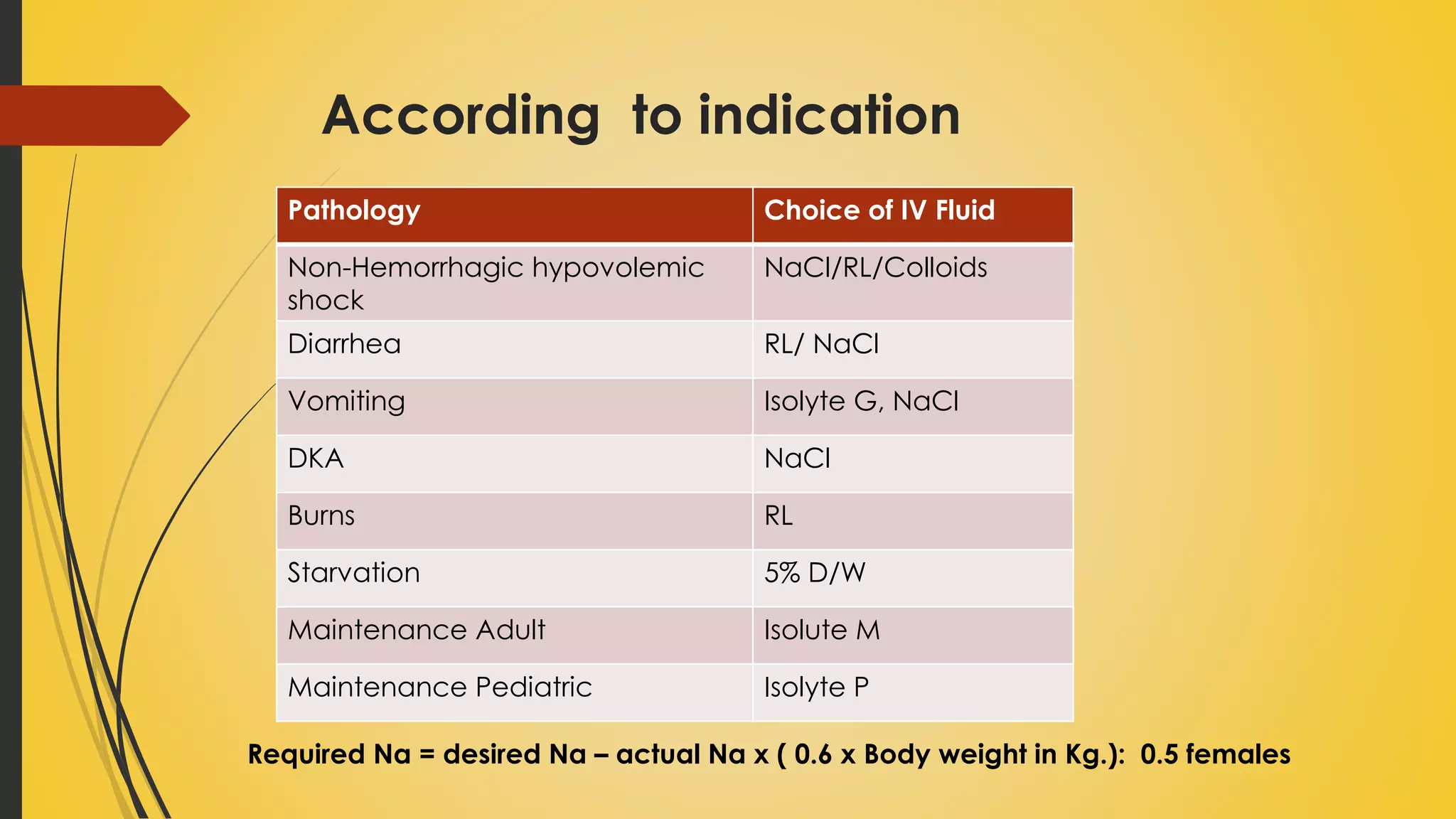 According to indication

| Pathology | Choice of IV Fluid |
|---|---|
| Non-Hemorrhagic hypovolemic shock | NaCl/RL/Colloids |
| Diarrhea | RL/ NaCl |
| Vomiting | Isolyte G, NaCl |
| DKA | NaCl |
| Burns | RL |
| Starvation | 5% D/W |
| Maintenance Adult | Isolute M |
| Maintenance Pediatric | Isolyte P |

Required Na = desired Na – actual Na x ( 0.6 x Body weight in Kg.): 0.5 females